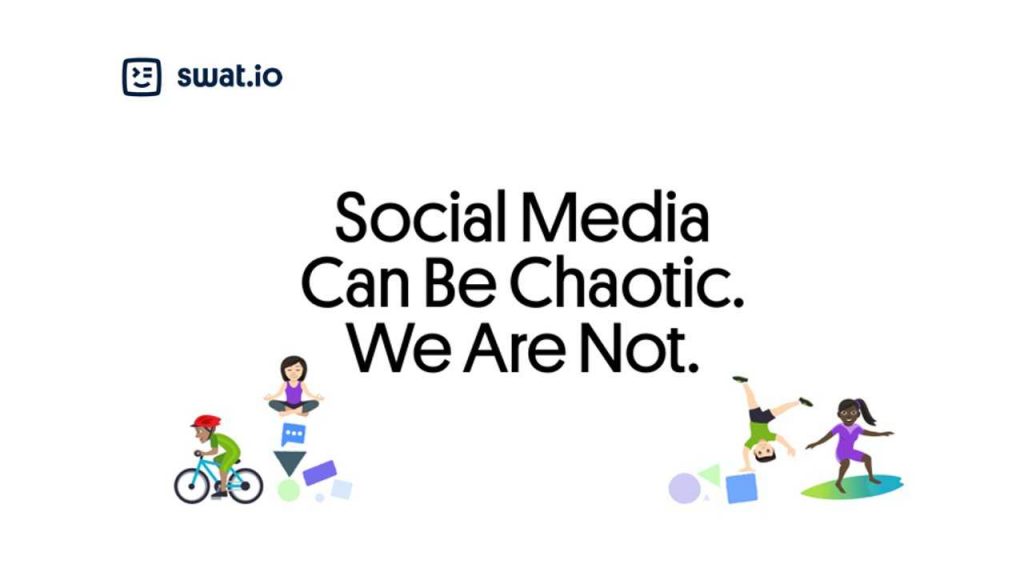 swat.io

Social Media
Can Be Chaotic.
We Are Not.